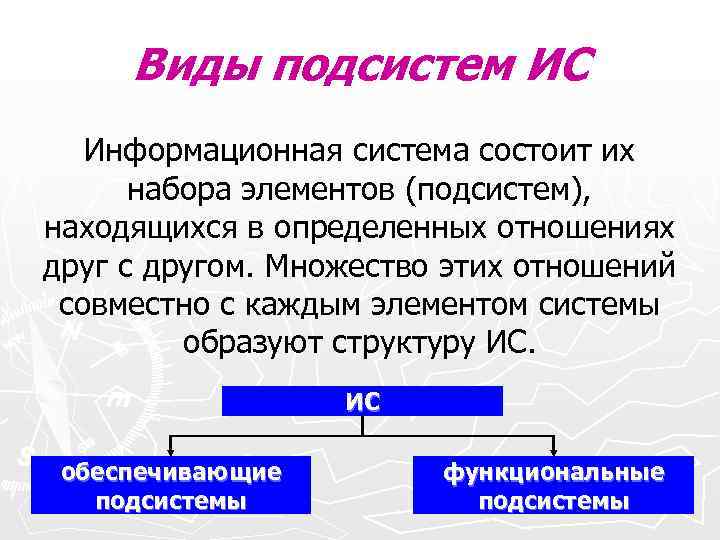 Виды подсистем ИС

Информационная система состоит их набора элементов (подсистем), находящихся в определенных отношениях друг с другом. Множество этих отношений совместно с каждым элементом системы образуют структуру ИС.

ИС

обеспечивающие подсистемы

функциональные подсистемы